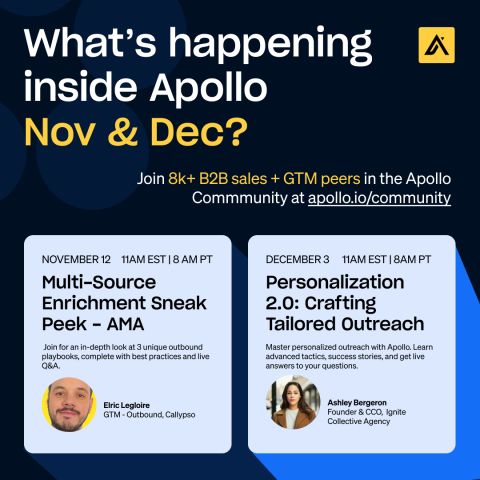 What's happening inside Apollo Nov & Dec?

Join 8k+ B2B sales + GTM peers in the Apollo Commmunity at apollo.io/community

NOVEMBER 12 11AM EST | 8 AM PT

Multi-Source Enrichment Sneak Peek - AMA

Join for an in-depth look at 3 unique outbound playbooks, complete with best practices and live Q&A.

Elric Legloire
GTM - Outbound, Callypso

DECEMBER 3 11AM EST | 8AM PT

Personalization 2.0: Crafting Tailored Outreach

Master personalized outreach with Apollo. Learn advanced tactics, success stories, and get live answers to your questions.

Ashley Bergeron
Founder & CCO, Ignite Collective Agency